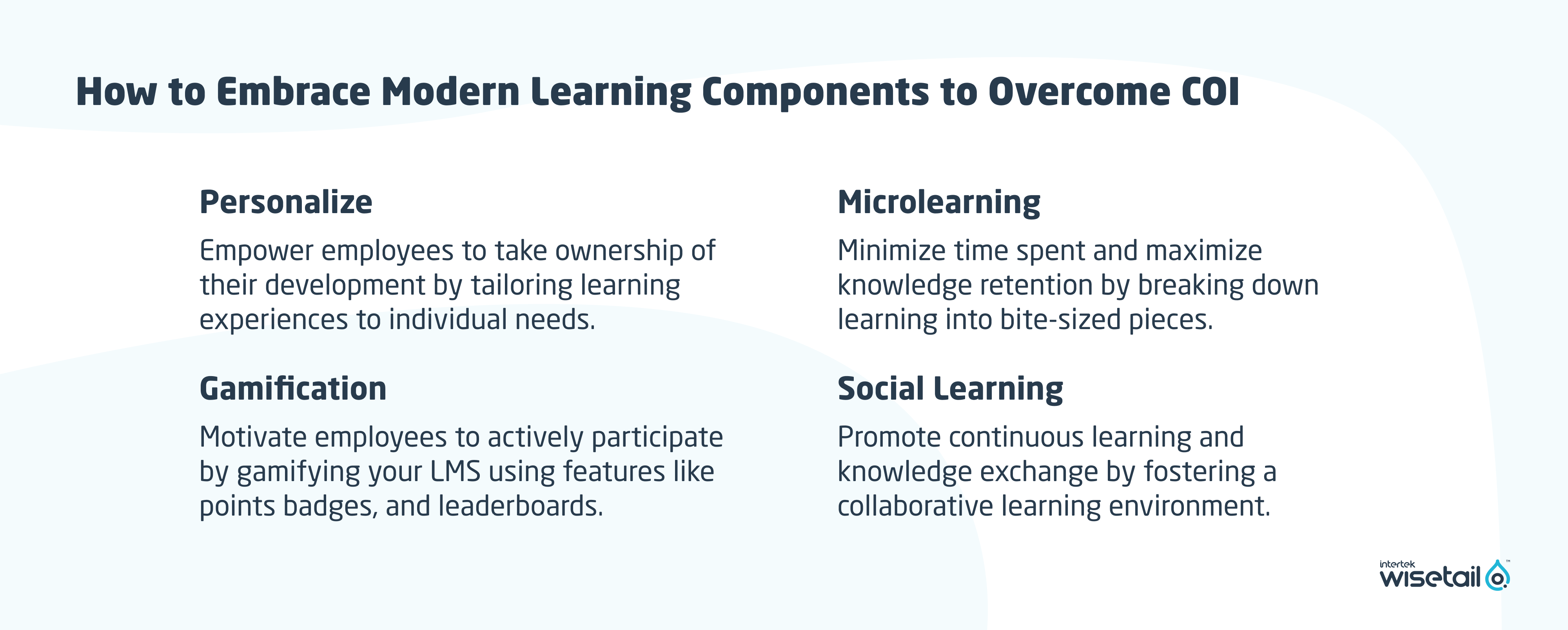 How to Embrace Modern Learning Components to Overcome COI

Personalize

Empower employees to take ownership of their development by tailoring learning experiences to individual needs.

Gamification

Motivate employees to actively participate by gamifying your LMS using features like points badges, and leaderboards.

Microlearning

Minimize time spent and maximize knowledge retention by breaking down learning into bite-sized pieces.

Social Learning

Promote continuous learning and knowledge exchange by fostering a collaborative learning environment.

intertek wisetail